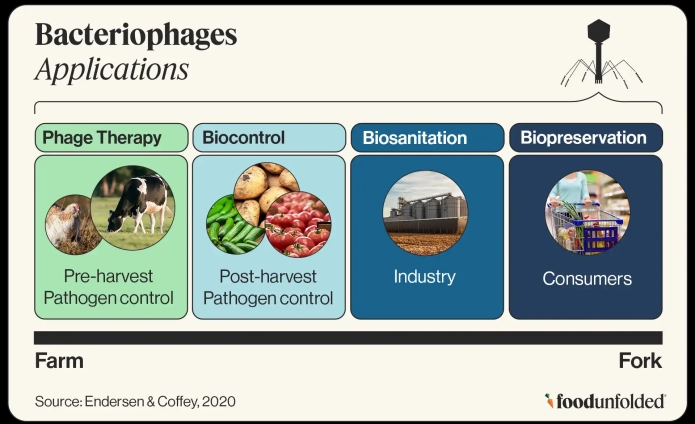 Bacteriophages
Applications

Phage Therapy

Pre-harvest Pathogen control

Biocontrol

Post-harvest Pathogen control

Biosanitation

Industry

Biopreservation

Consumers

Farm

Fork

Source: Endersen & Coffey, 2020

foodunfolded